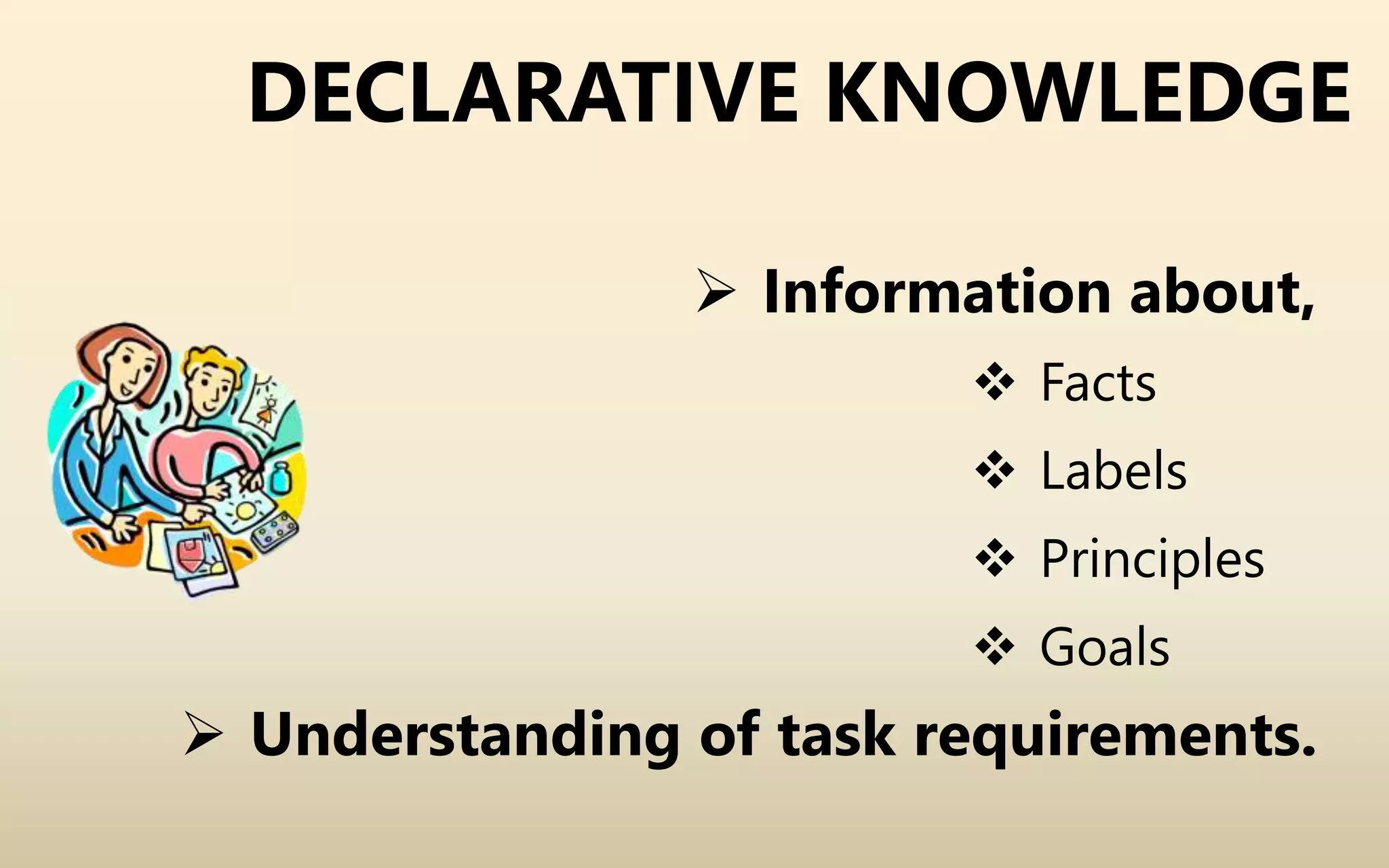 DECLARATIVE KNOWLEDGE

➢ Information about,

❖ Facts

❖ Labels

❖ Principles

❖ Goals

➢ Understanding of task requirements.